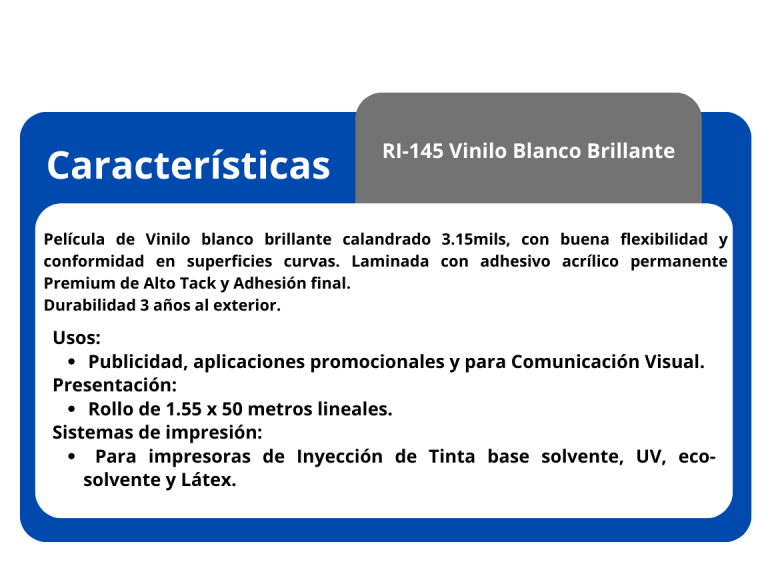 Características

RI-145 Vinilo Blanco Brillante

Película de Vinilo blanco brillante calandrado 3.15mils, con buena flexibilidad y conformidad en superficies curvas. Laminada con adhesivo acrílico permanente Premium de Alto Tack y Adhesión final.
Durabilidad 3 años al exterior.

Usos:
- Publicidad, aplicaciones promocionales y para Comunicación Visual.

Presentación:
- Rollo de 1.55 x 50 metros lineales.

Sistemas de impresión:
- Para impresoras de Inyección de Tinta base solvente, UV, eco-solvente y Látex.